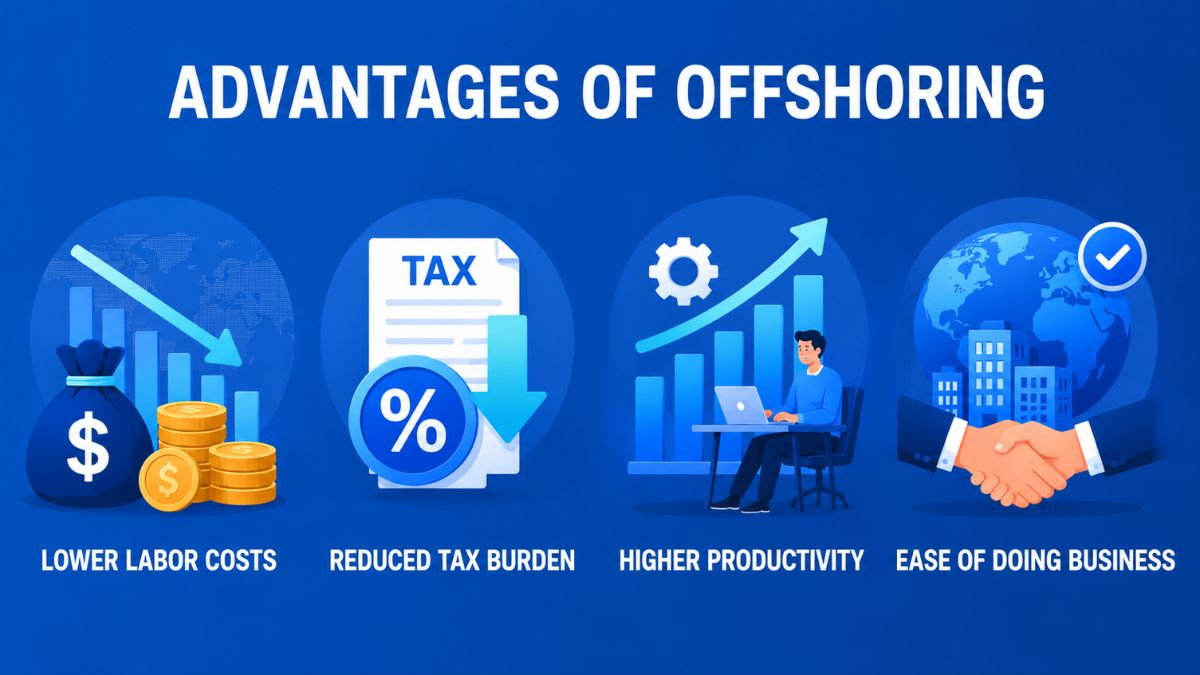 ADVANTAGES OF OFFSHORING

$

$

TAX

%

LOWER LABOR COSTS

REDUCED TAX BURDEN

HIGHER PRODUCTIVITY

EASE OF DOING BUSINESS